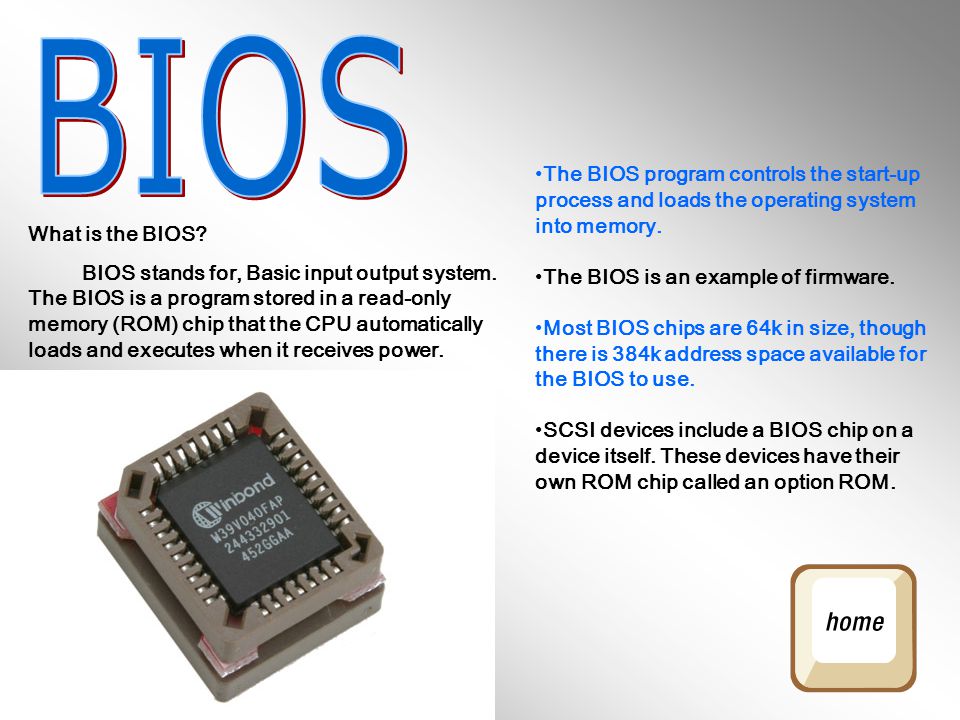 BIOS

What is the BIOS?

BIOS stands for, Basic input output system. The BIOS is a program stored in a read-only memory (ROM) chip that the CPU automatically loads and executes when it receives power.

Winbond
W39V040FAP
244332901
452GGAA

•The BIOS program controls the start-up process and loads the operating system into memory.

•The BIOS is an example of firmware.

•Most BIOS chips are 64k in size, though there is 384k address space available for the BIOS to use.

•SCSI devices include a BIOS chip on a device itself. These devices have their own ROM chip called an option ROM.

home